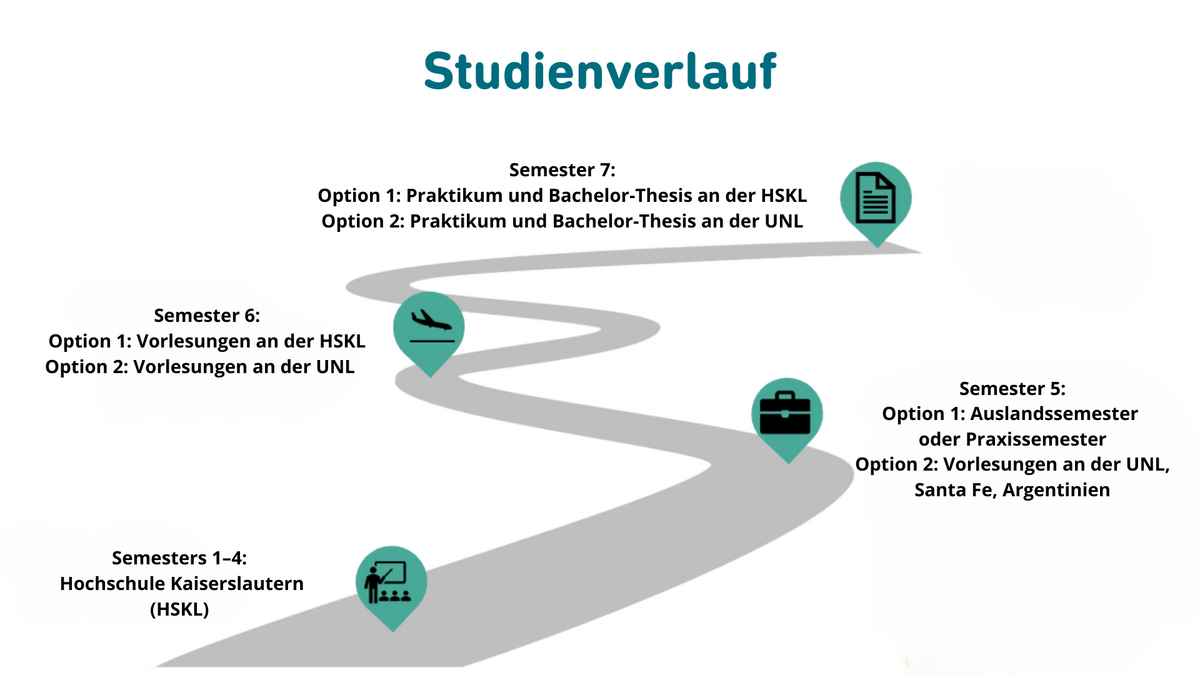 Studienverlauf

Semester 7:
Option 1: Praktikum und Bachelor-Thesis an der HSKL
Option 2: Praktikum und Bachelor-Thesis an der UNL

Semester 6:
Option 1: Vorlesungen an der HSKL
Option 2: Vorlesungen an der UNL

Semester 5:
Option 1: Auslandssemester oder Praxissemester
Option 2: Vorlesungen an der UNL, Santa Fe, Argentinien

Semesters 1–4:
Hochschule Kaiserslautern (HSKL)